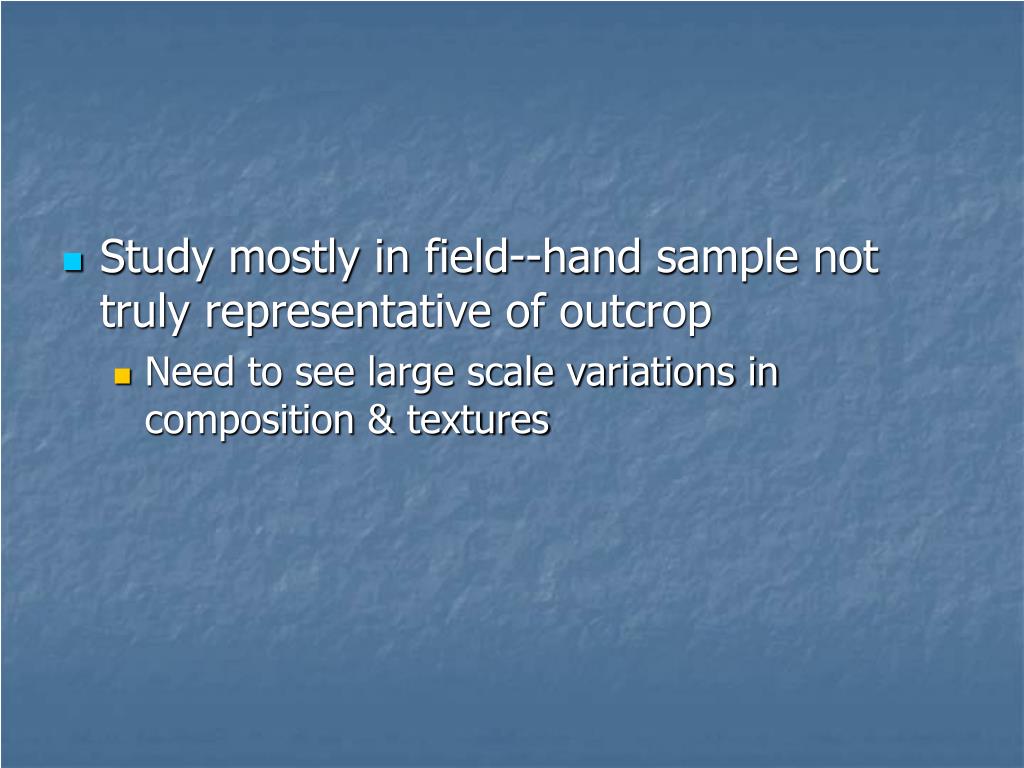 Study mostly in field--hand sample not truly representative of outcrop

Need to see large scale variations in composition & textures